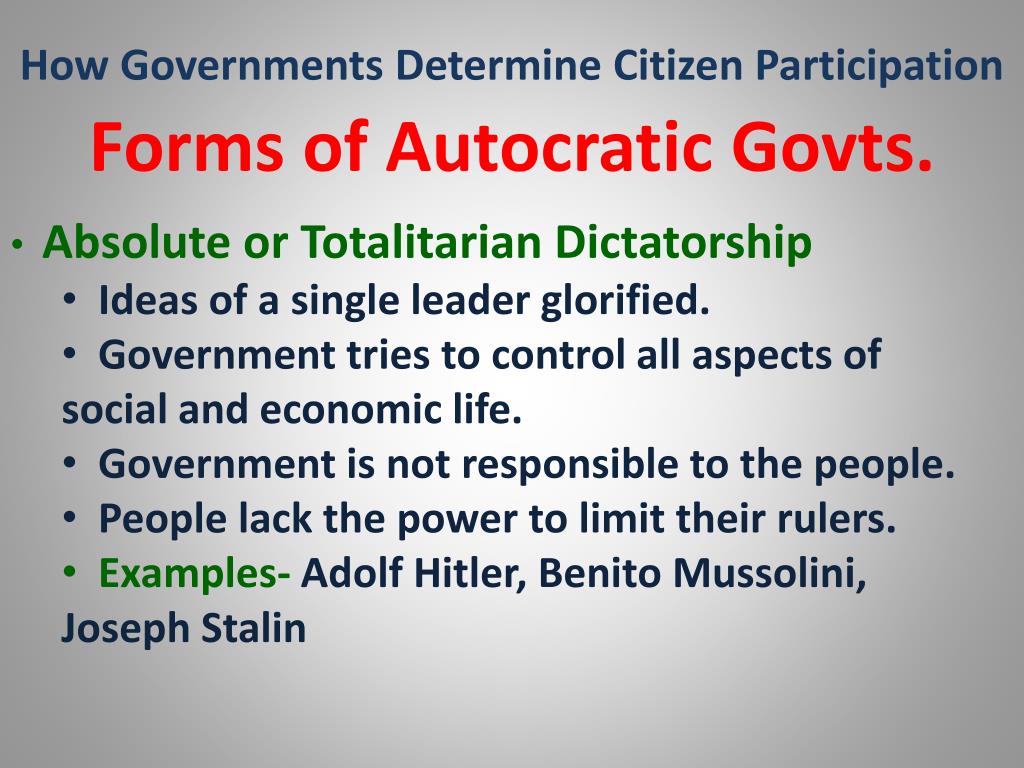 How Governments Determine Citizen Participation

Forms of Autocratic Govts.

• Absolute or Totalitarian Dictatorship
  • Ideas of a single leader glorified.
  • Government tries to control all aspects of social and economic life.
  • Government is not responsible to the people.
  • People lack the power to limit their rulers.
  • Examples- Adolf Hitler, Benito Mussolini, Joseph Stalin